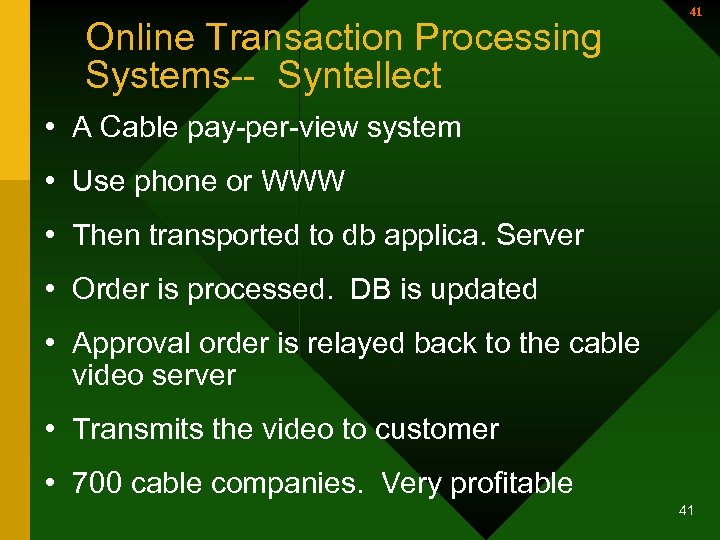 41

Online Transaction Processing Systems-- Syntellect

• A Cable pay-per-view system
• Use phone or WWW
• Then transported to db applica. Server
• Order is processed. DB is updated
• Approval order is relayed back to the cable video server
• Transmits the video to customer
• 700 cable companies. Very profitable

41